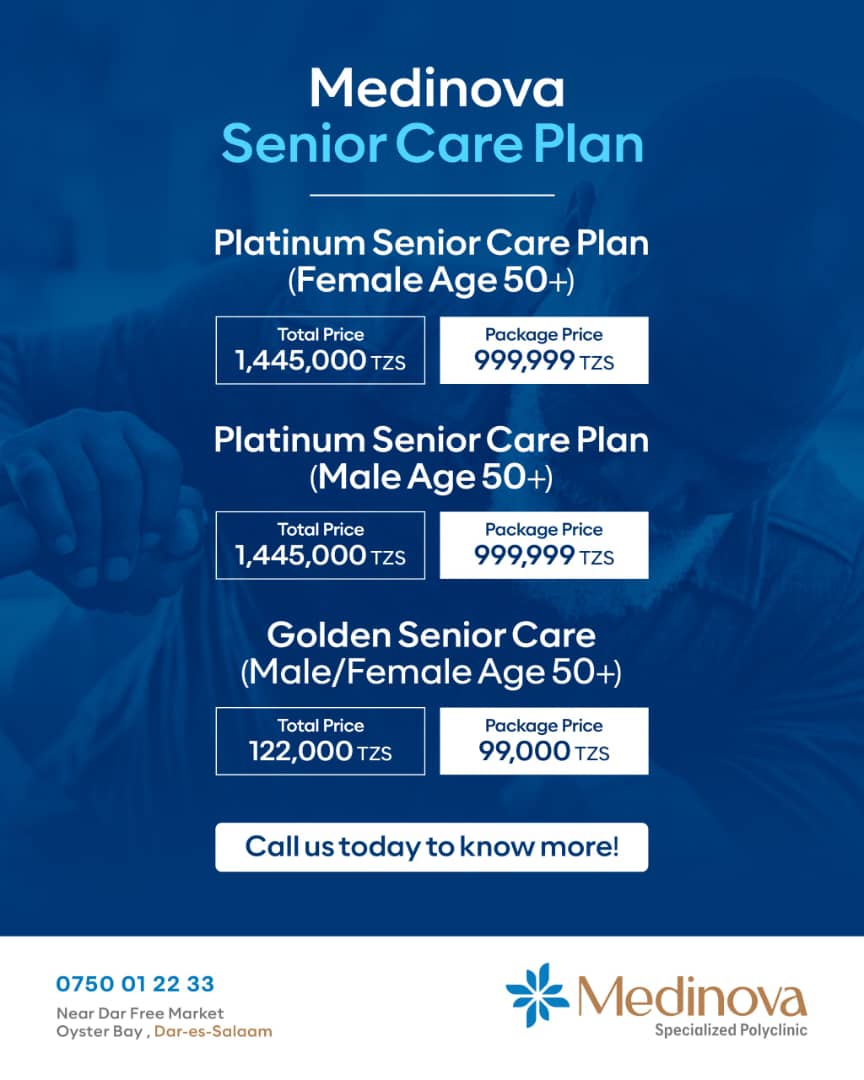 Medinova
Senior Care Plan

Platinum Senior Care Plan
(Female Age 50+)

Total Price
1,445,000 TZS

Package Price
999,999 TZS

Platinum Senior Care Plan
(Male Age 50+)

Total Price
1,445,000 TZS

Package Price
999,999 TZS

Golden Senior Care
(Male/Female Age 50+)

Total Price
122,000 TZS

Package Price
99,000 TZS

Call us today to know more!

0750 01 22 33

Near Dar Free Market
Oyster Bay , Dar-es-Salaam

Medinova
Specialized Polyclinic